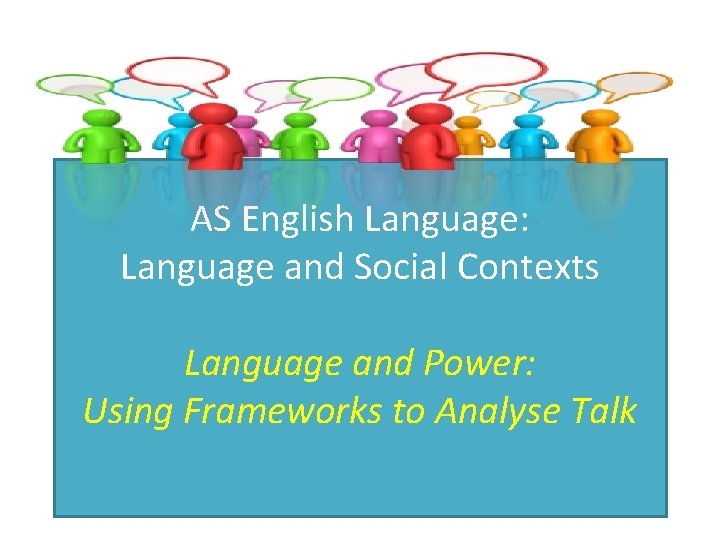 AS English Language:
Language and Social Contexts

Language and Power:
Using Frameworks to Analyse Talk